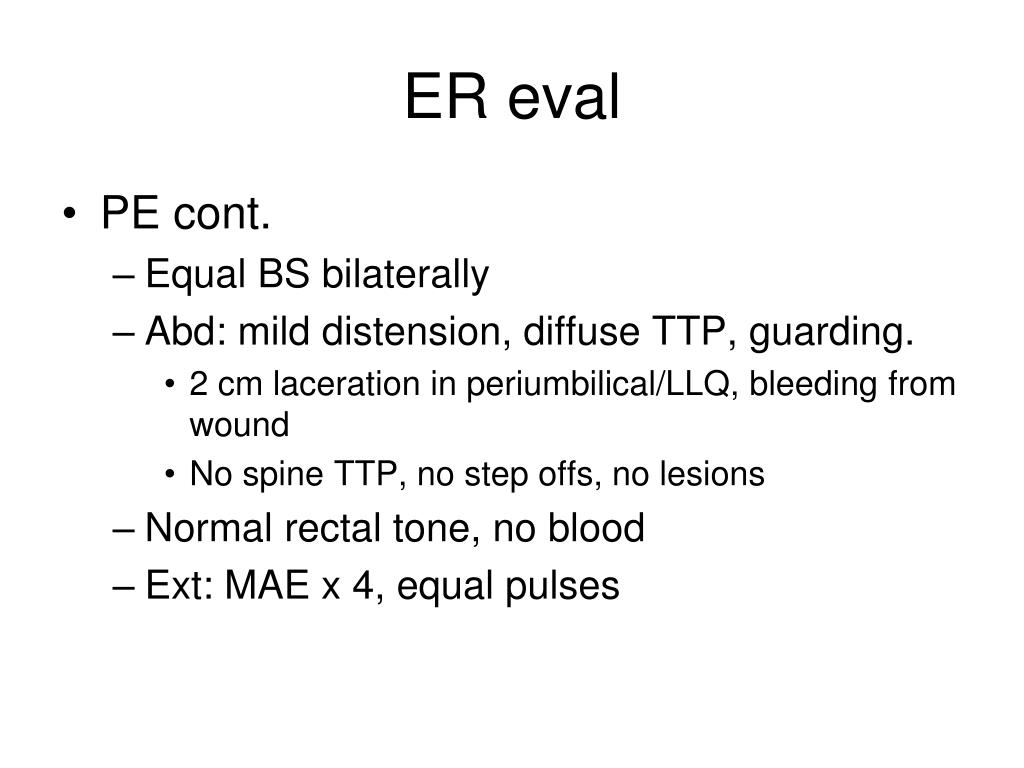 ER eval

• PE cont.
– Equal BS bilaterally
– Abd: mild distension, diffuse TTP, guarding.
• 2 cm laceration in periumbilical/LLQ, bleeding from wound
• No spine TTP, no step offs, no lesions
– Normal rectal tone, no blood
– Ext: MAE x 4, equal pulses